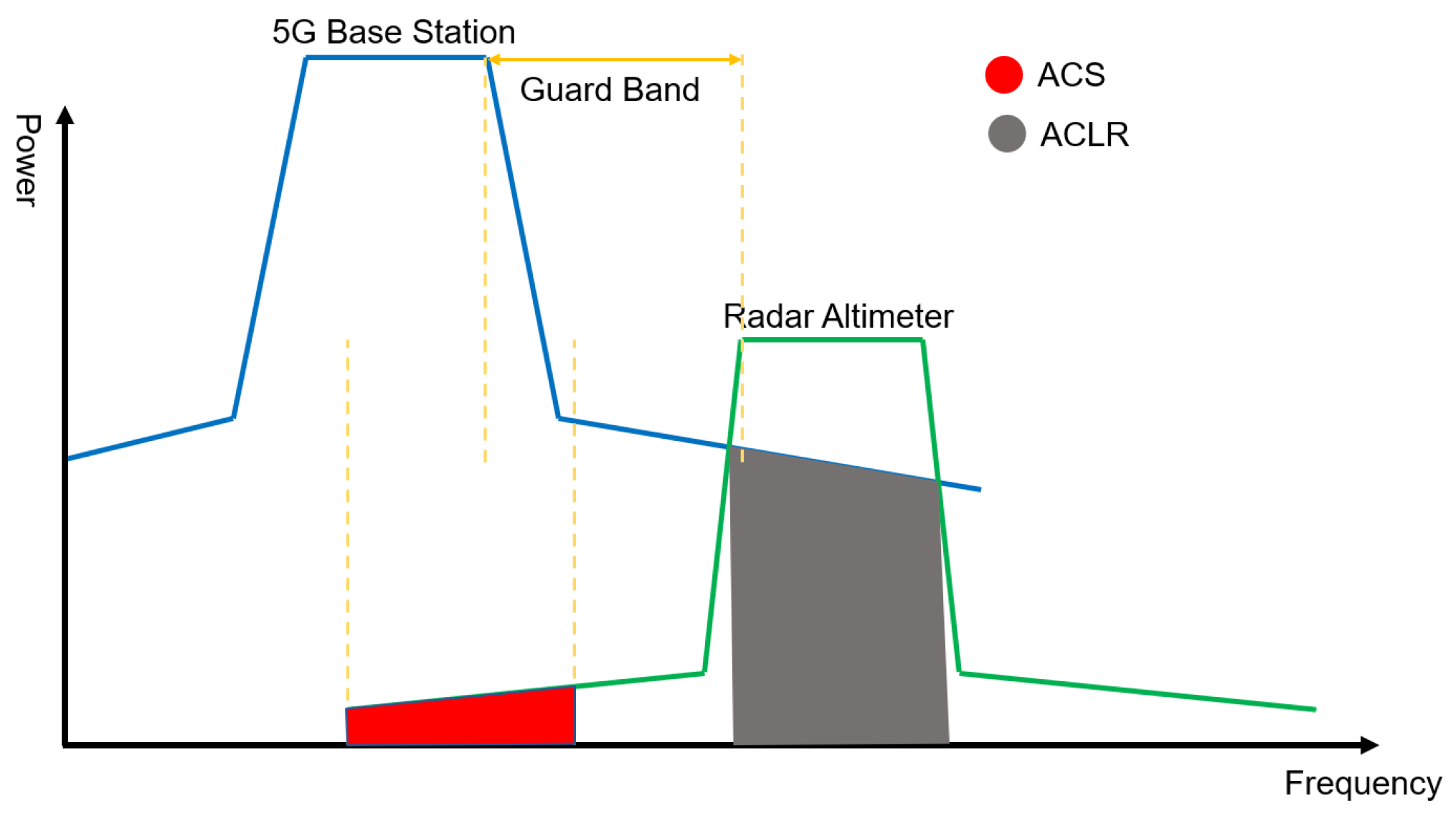 5G Base Station

Guard Band

ACS

ACLR

Power

Radar Altimeter

Frequency